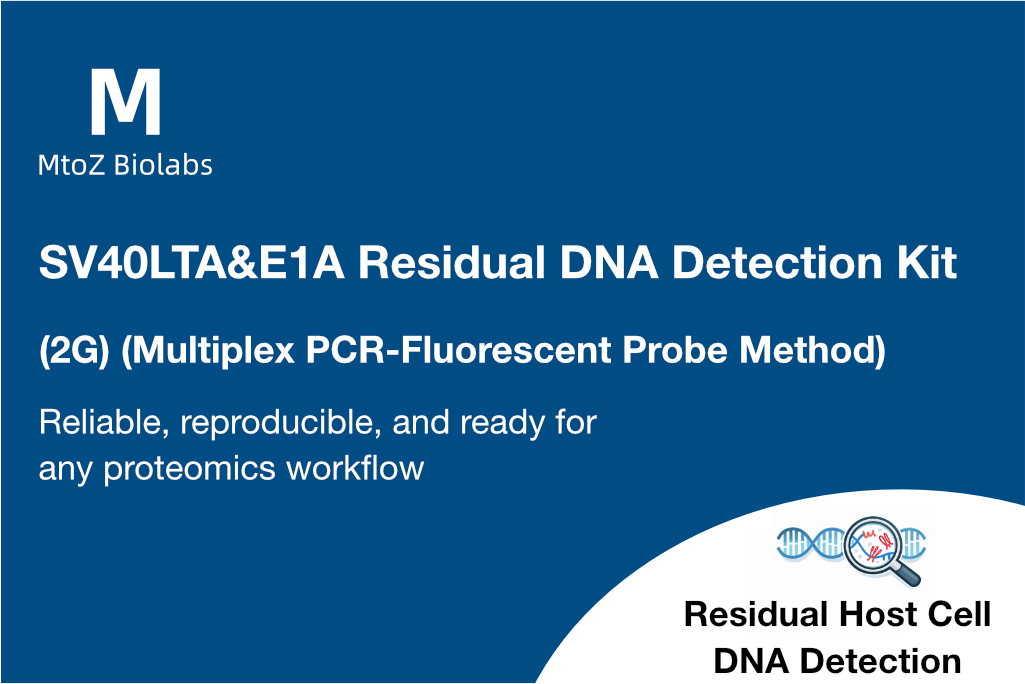 M
MtoZ Biolabs

SV40LTA&E1A Residual DNA Detection Kit

(2G) (Multiplex PCR-Fluorescent Probe Method)

Reliable, reproducible, and ready for any proteomics workflow

Residual Host Cell DNA Detection